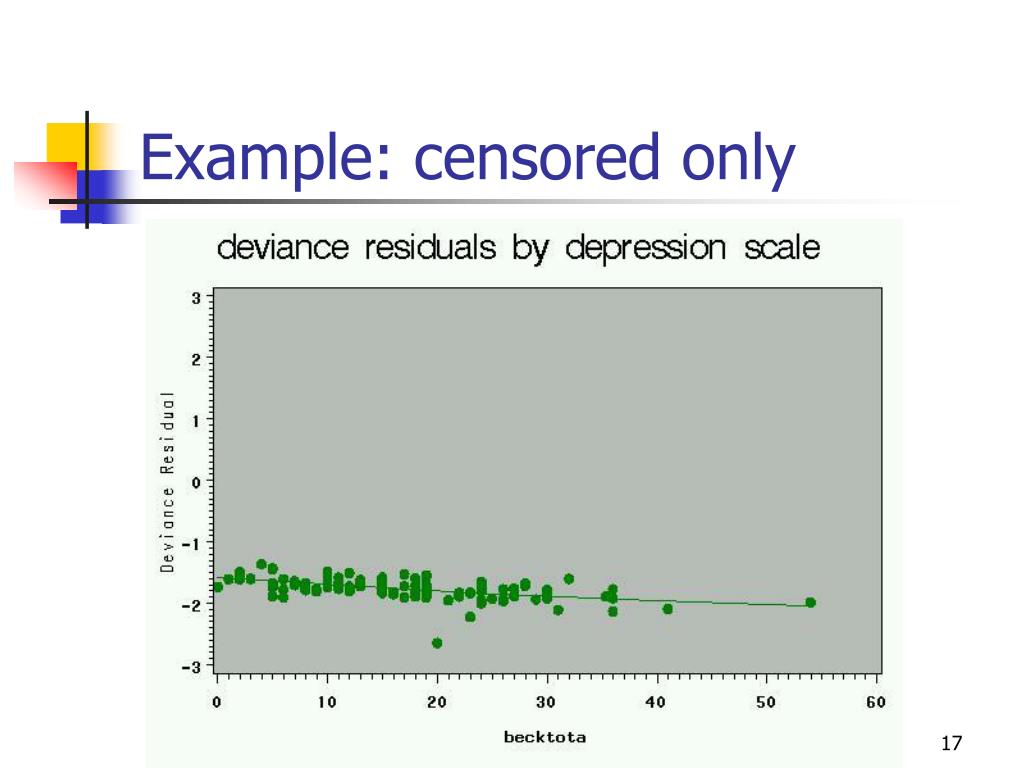 Example: censored only

deviance residuals by depression scale

Deviance Residual

3
2
1
0
-1
-2
-3

0 10 20 30 40 50 60

becktota

17